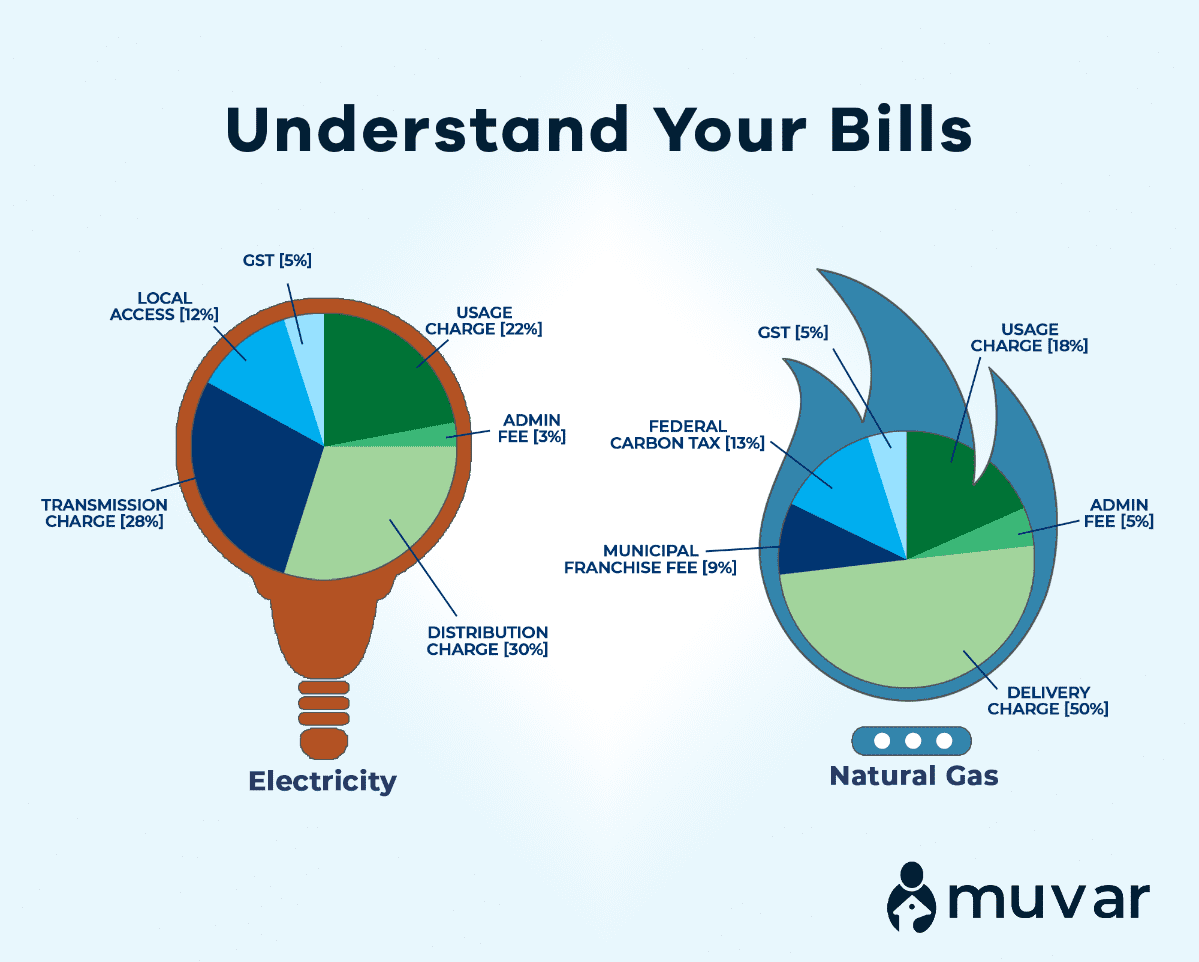 Understand Your Bills

GST [5%]

LOCAL ACCESS [12%]

USAGE CHARGE [22%]

ADMIN FEE [3%]

TRANSMISSION CHARGE [28%]

DISTRIBUTION CHARGE [30%]

Electricity

GST [5%]

USAGE CHARGE [18%]

FEDERAL CARBON TAX [13%]

ADMIN FEE [5%]

MUNICIPAL FRANCHISE FEE [9%]

DELIVERY CHARGE [50%]

Natural Gas

muvar